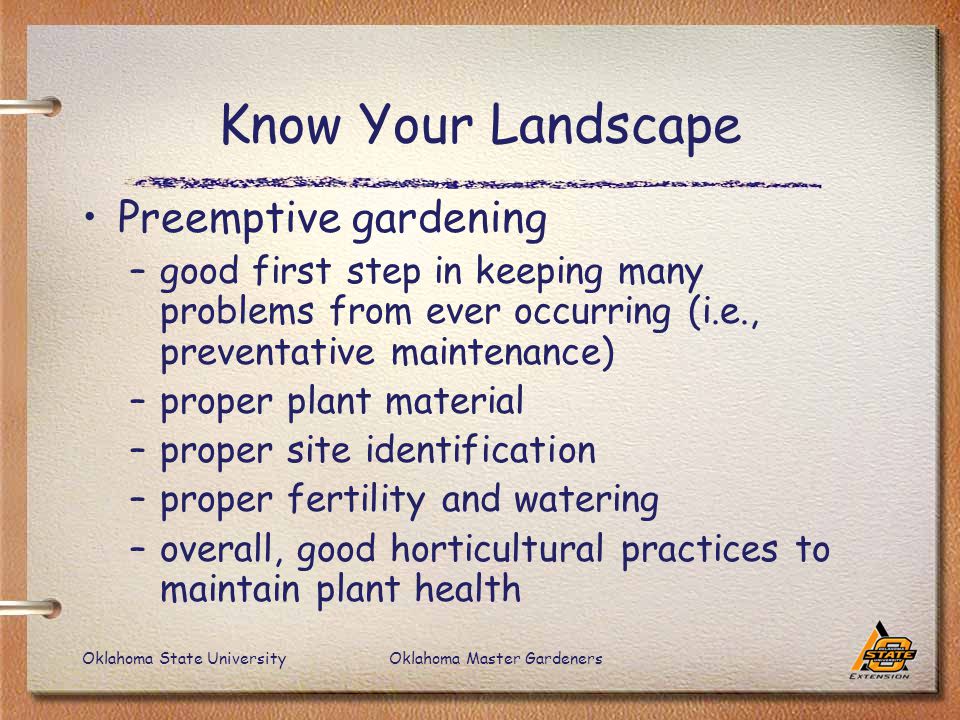 Know Your Landscape

• Preemptive gardening
– good first step in keeping many problems from ever occurring (i.e., preventative maintenance)
– proper plant material
– proper site identification
– proper fertility and watering
– overall, good horticultural practices to maintain plant health

Oklahoma State University

Oklahoma Master Gardeners

STATE
EXTENSION